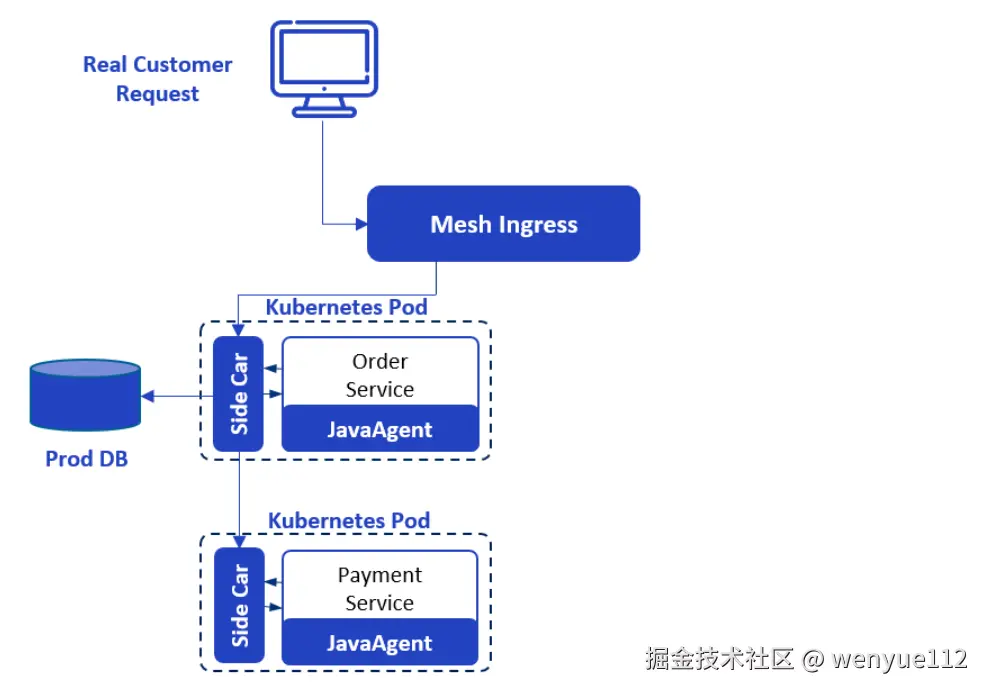 Real Customer Request

Mesh Ingress

Kubernetes Pod

Side Car

Order Service

JavaAgent

Prod DB

Kubernetes Pod

Side Car

Payment Service

JavaAgent

掘金技术社区 @ wenyue112